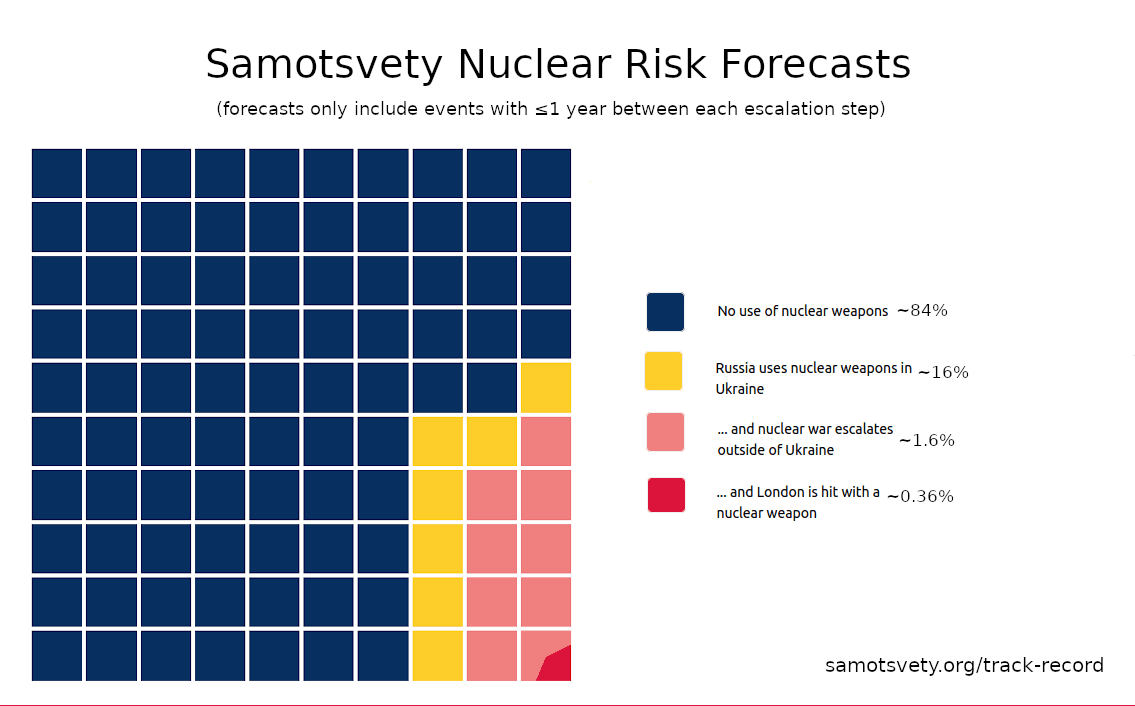 Samotsvety Nuclear Risk Forecasts

(forecasts only include events with ≤1 year between each escalation step)

No use of nuclear weapons ~84%

Russia uses nuclear weapons in Ukraine ~16%

... and nuclear war escalates outside of Ukraine ~1.6%

... and London is hit with a nuclear weapon ~0.36%

samotsvety.org/track-record